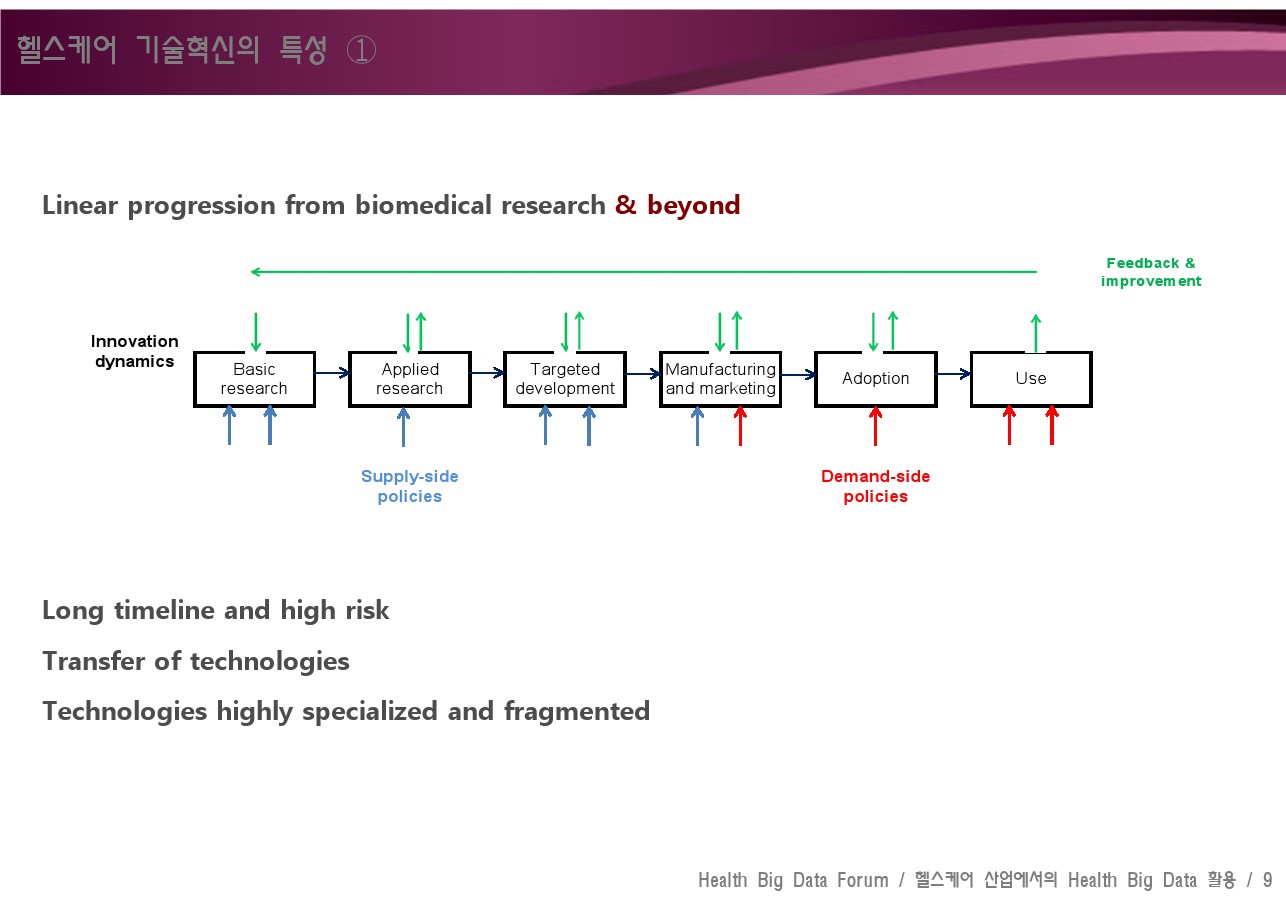 헬스케어 기술혁신의 특성 ①

Linear progression from biomedical research & beyond

Feedback & improvement

Innovation dynamics

Basic research

Applied research

Targeted development

Manufacturing and marketing

Adoption

Use

Supply-side policies

Demand-side policies

Long timeline and high risk

Transfer of technologies

Technologies highly specialized and fragmented

Health Big Data Forum / 헬스케어 산업에서의 Health Big Data 활용 / 9